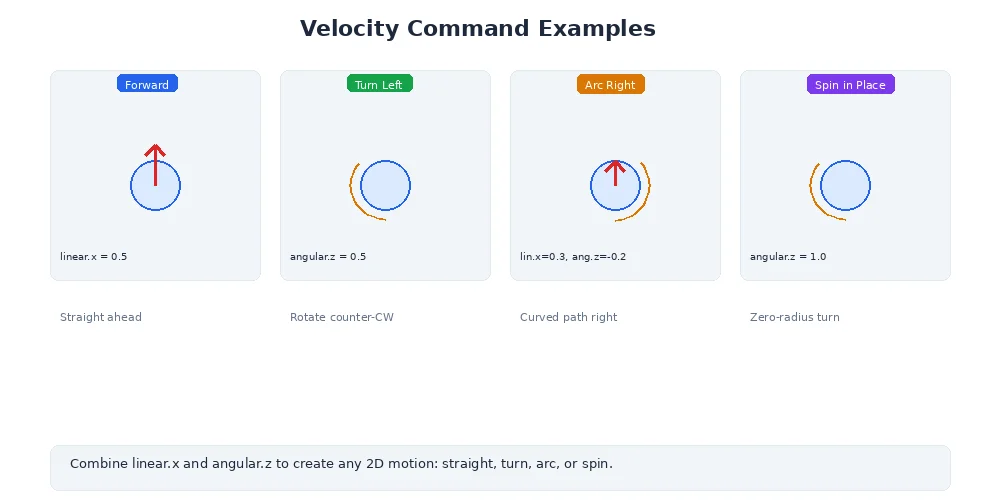 Velocity Command Examples

Forward

linear.x = 0.5

Straight ahead

Turn Left

angular.z = 0.5

Rotate counter-CW

Arc Right

lin.x=0.3, ang.z=-0.2

Curved path right

Spin in Place

angular.z = 1.0

Zero-radius turn

Combine linear.x and angular.z to create any 2D motion: straight, turn, arc, or spin.